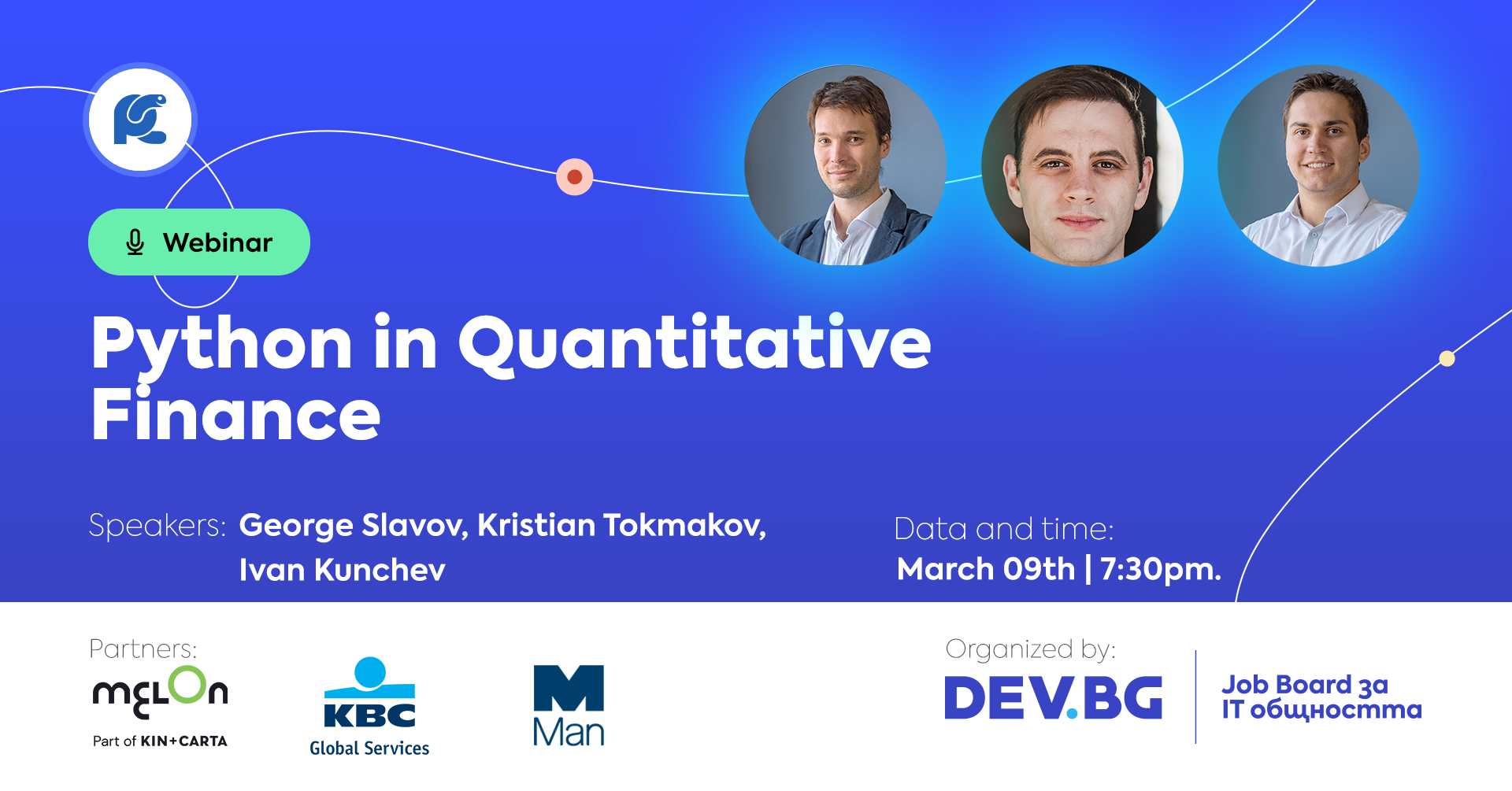 Webinar

Python in Quantitative Finance

Speakers: George Slavov, Kristian Tokmakov, Ivan Kunchev

Data and time:
March 09th | 7:30pm.

Partners:
melon
Part of KIN+CARTA

KBC
Global Services

M
Man

Organized by:
DEV.BG
Job Board за IT общността